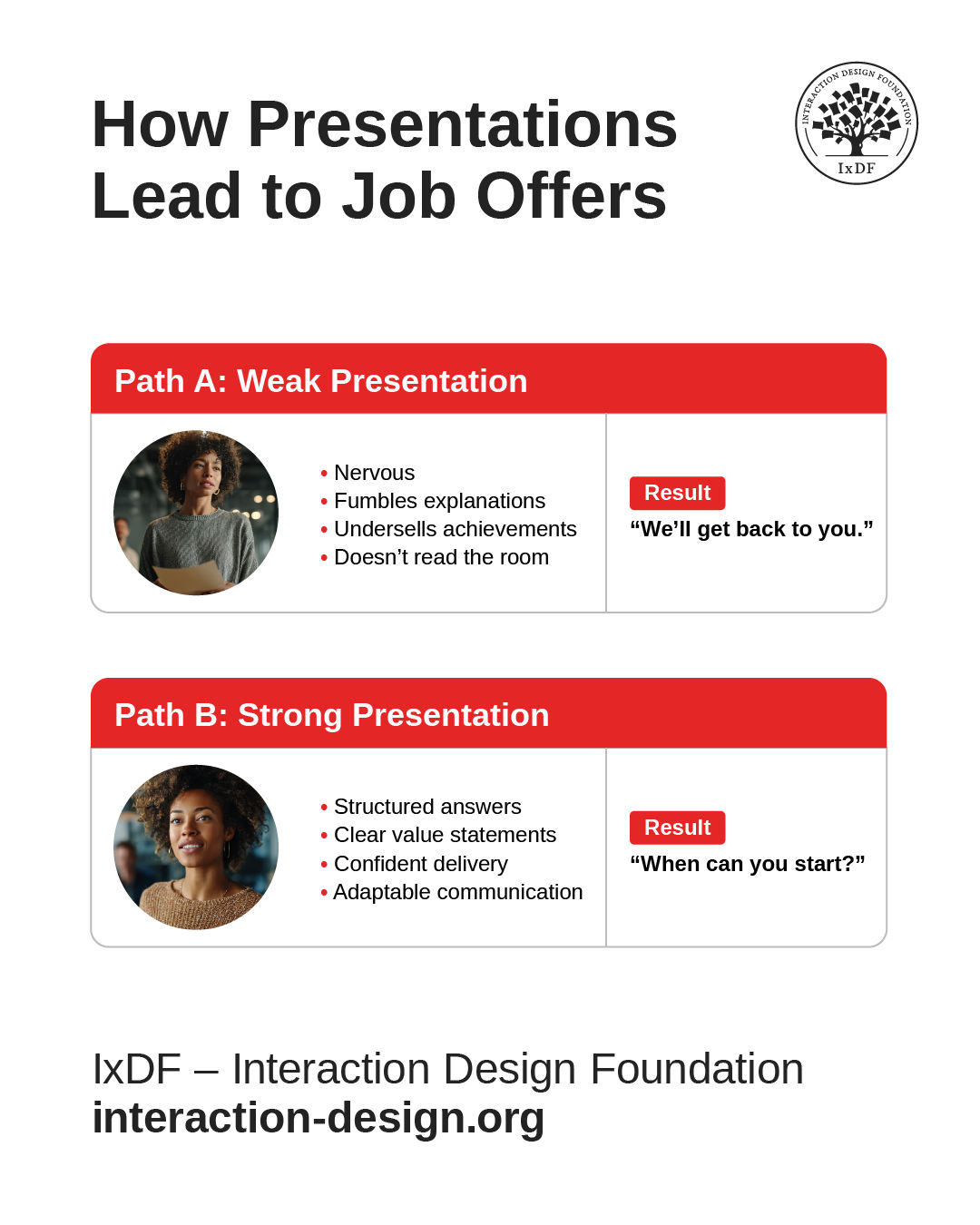 How Presentations Lead to Job Offers

INTERACTION DESIGN FOUNDATION
IxDF

Path A: Weak Presentation

• Nervous
• Fumbles explanations
• Undersells achievements
• Doesn't read the room

Result
"We'll get back to you."

Path B: Strong Presentation

• Structured answers
• Clear value statements
• Confident delivery
• Adaptable communication

Result
"When can you start?"

IxDF – Interaction Design Foundation
interaction-design.org